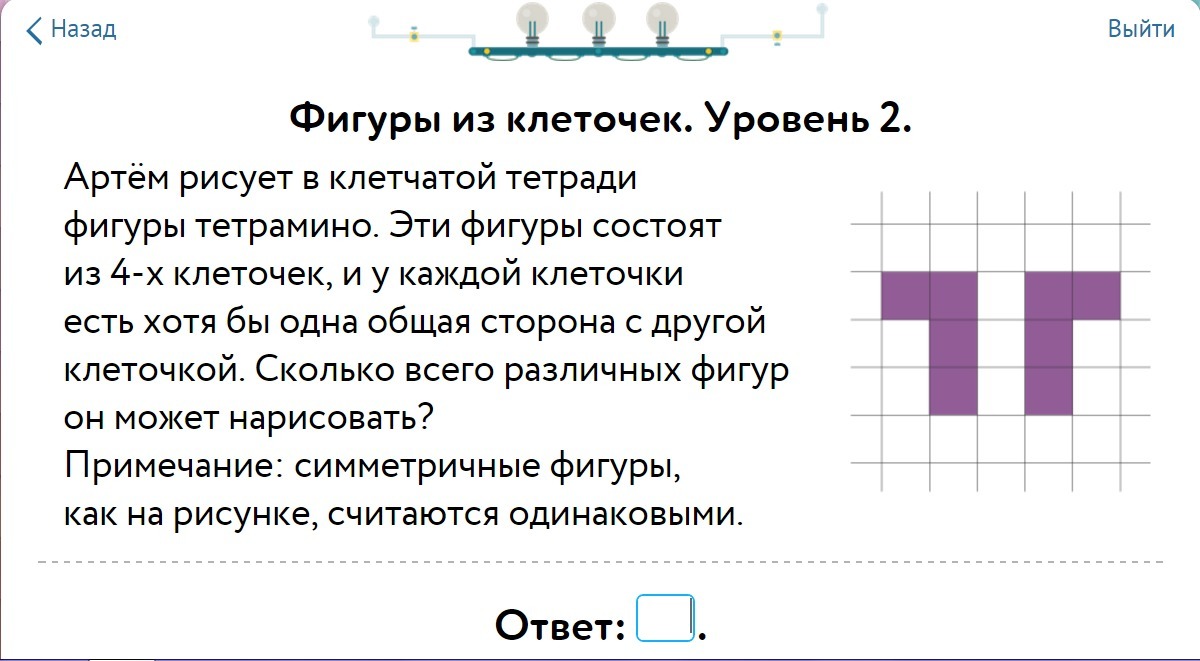 Назад

Выйти

Фигуры из клеточек. Уровень 2.

Артём рисует в клетчатой тетради фигуры тетрамино. Эти фигуры состоят из 4-х клеточек, и у каждой клеточки есть хотя бы одна общая сторона с другой клеточкой. Сколько всего различных фигур он может нарисовать?
Примечание: симметричные фигуры, как на рисунке, считаются одинаковыми.

Ответ: .